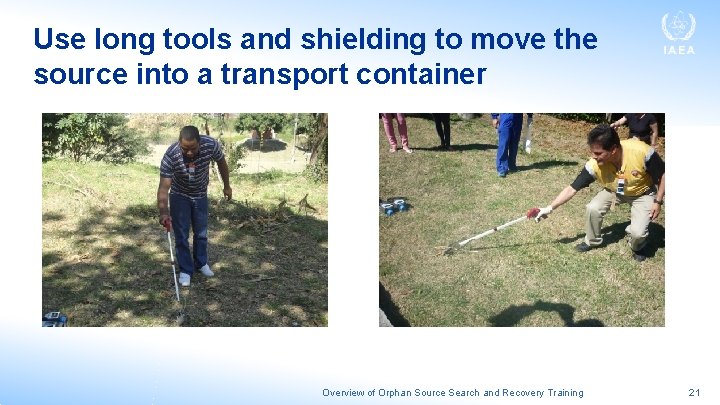 Use long tools and shielding to move the source into a transport container

IAEA

Overview of Orphan Source Search and Recovery Training

21